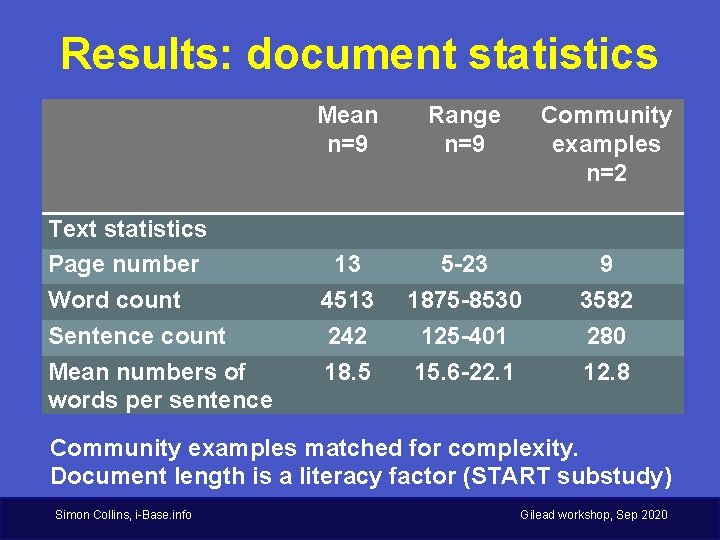 Results: document statistics

| | Mean n=9 | Range n=9 | Community examples n=2 |
|---|---|---|---|
| Text statistics | | | |
| Page number | 13 | 5-23 | 9 |
| Word count | 4513 | 1875-8530 | 3582 |
| Sentence count | 242 | 125-401 | 280 |
| Mean numbers of words per sentence | 18.5 | 15.6-22.1 | 12.8 |

Community examples matched for complexity.
Document length is a literacy factor (START substudy)

Simon Collins, i-Base.info

Gilead workshop, Sep 2020